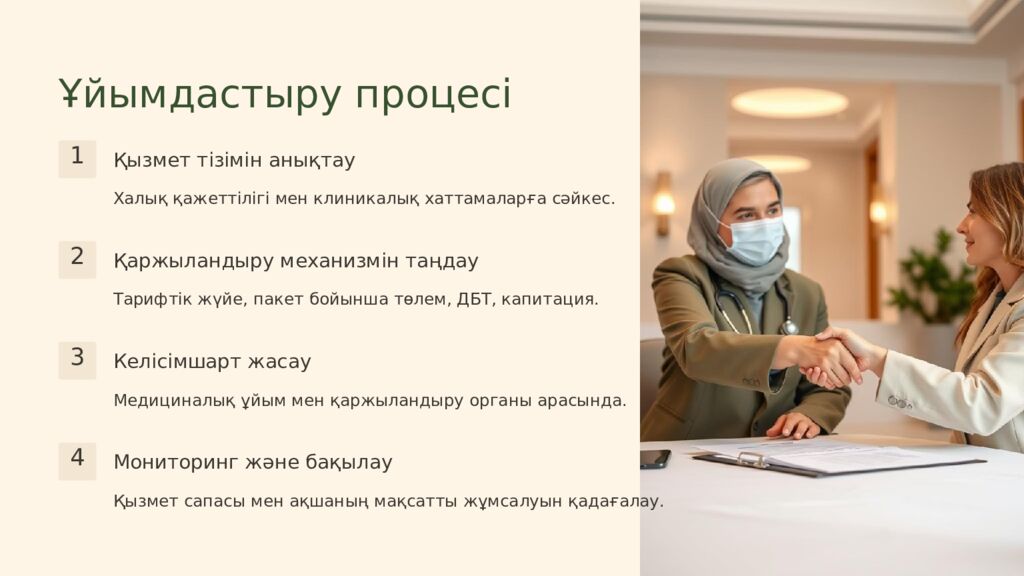 Ұйымдастыру процесі

1

Қызмет тізімін анықтау

Халық қажеттілігі мен клиникалық хаттамаларға сәйкес.

2

Қаржыландыру механизмін таңдау

Тарифтік жүйе, пакет бойынша төлем, ДБТ, капитация.

3

Келісімшарт жасау

Медициналық ұйым мен қаржыландыру органы арасында.

4

Мониторинг және бақылау

Қызмет сапасы мен ақшаның мақсатты жұмсалуын қадағалау.